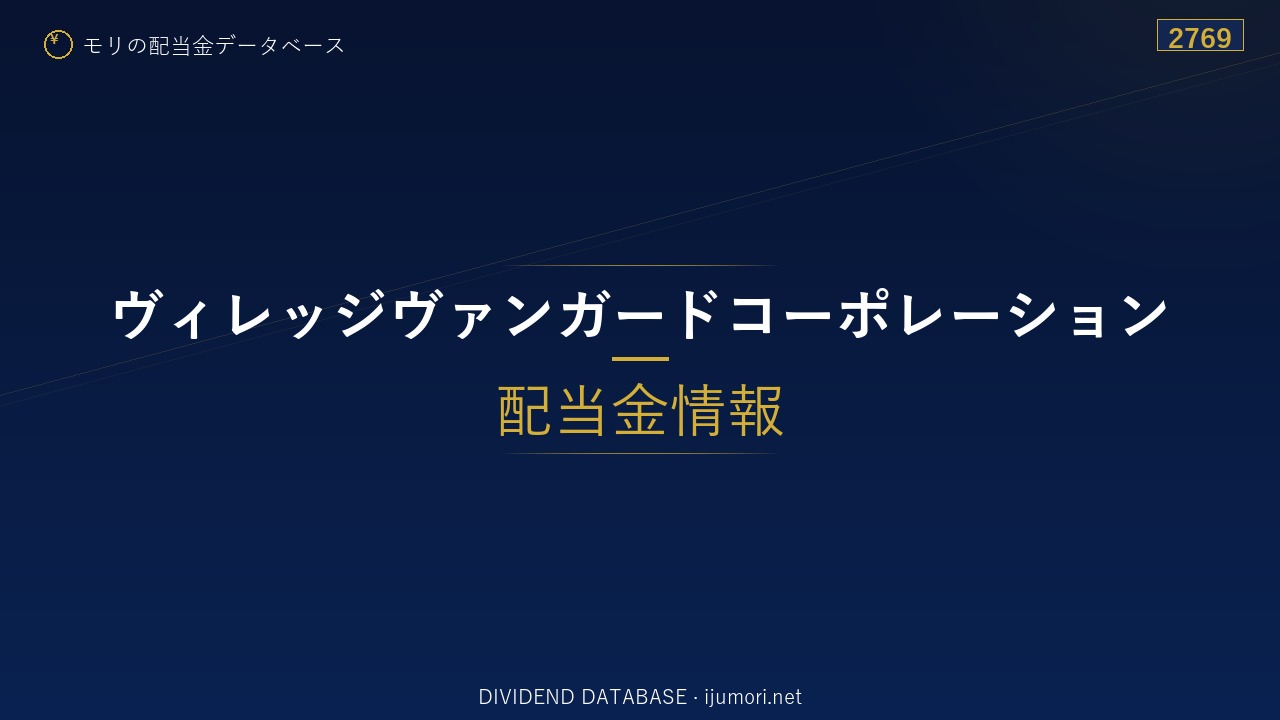 ¥ モリの配当金データベース

2769

ヴィレッジヴァンガードコーポレーション

配当金情報

DIVIDEND DATABASE · ijumori.net